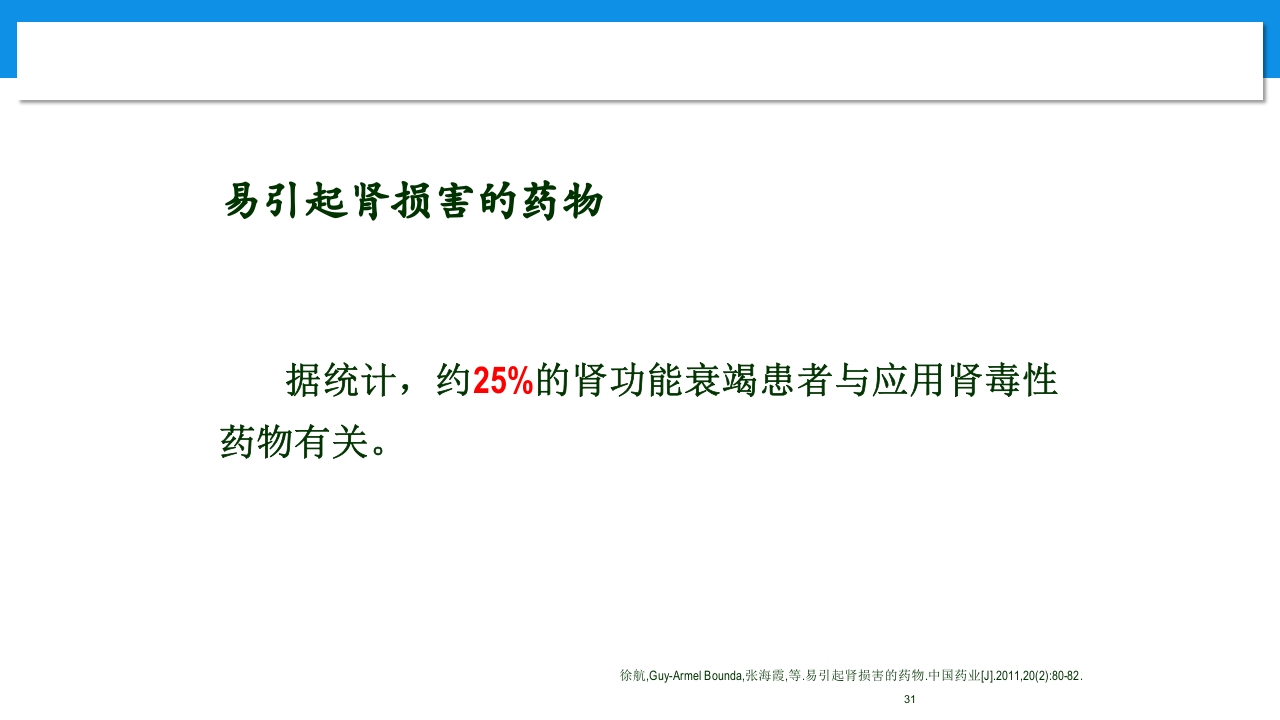 易引起肾损害的药物

据统计，约25%的肾功能衰竭患者与应用肾毒性药物有关。

徐航,Guy-Armel Bounda,张海霞,等.易引起肾损害的药物.中国药业[J].2011,20(2):80-82.

31